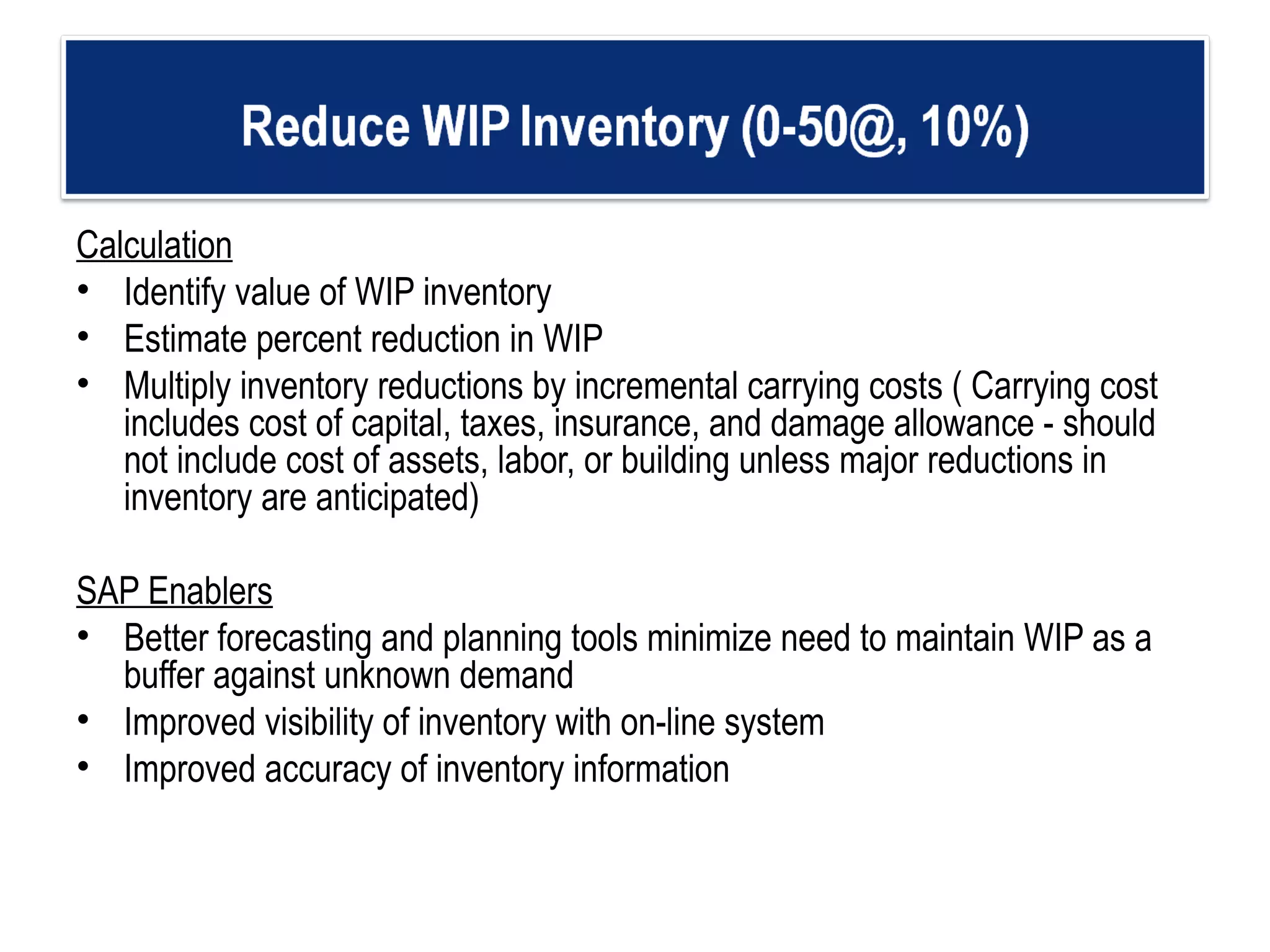 Reduce WIP Inventory (0-50@, 10%)

Calculation
• Identify value of WIP inventory
• Estimate percent reduction in WIP
• Multiply inventory reductions by incremental carrying costs ( Carrying cost includes cost of capital, taxes, insurance, and damage allowance - should not include cost of assets, labor, or building unless major reductions in inventory are anticipated)

SAP Enablers
• Better forecasting and planning tools minimize need to maintain WIP as a buffer against unknown demand
• Improved visibility of inventory with on-line system
• Improved accuracy of inventory information